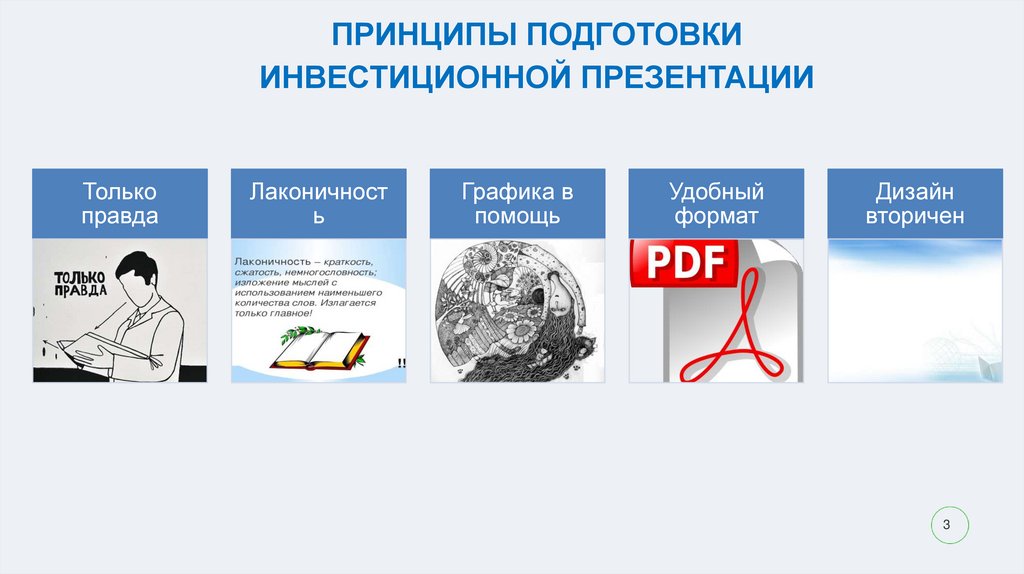 ПРИНЦИПЫ ПОДГОТОВКИ ИНВЕСТИЦИОННОЙ ПРЕЗЕНТАЦИИ

Только правда

ТОЛЬКО ПРАВДА

Лаконичность

Лаконичность – краткость, сжатость, немногословность; изложение мыслей с использованием наименьшего количества слов. Излагается только главное!

!!

Графика в помощь

Удобный формат

PDF

Дизайн вторичен

3